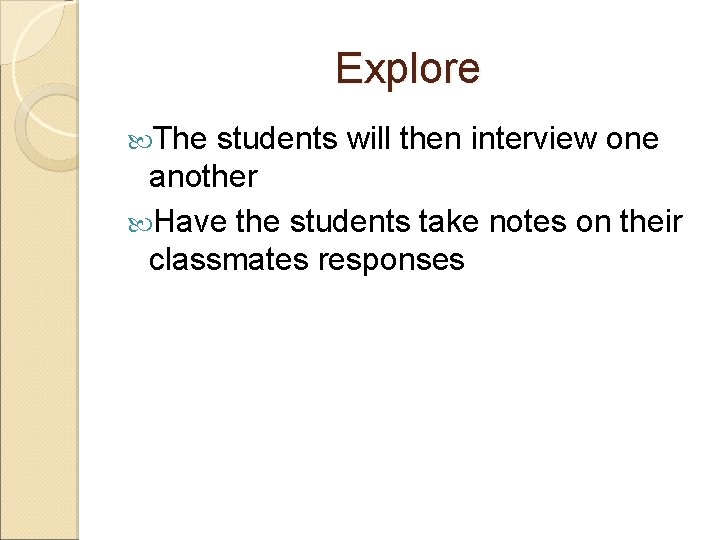 Explore

The students will then interview one another

Have the students take notes on their classmates responses